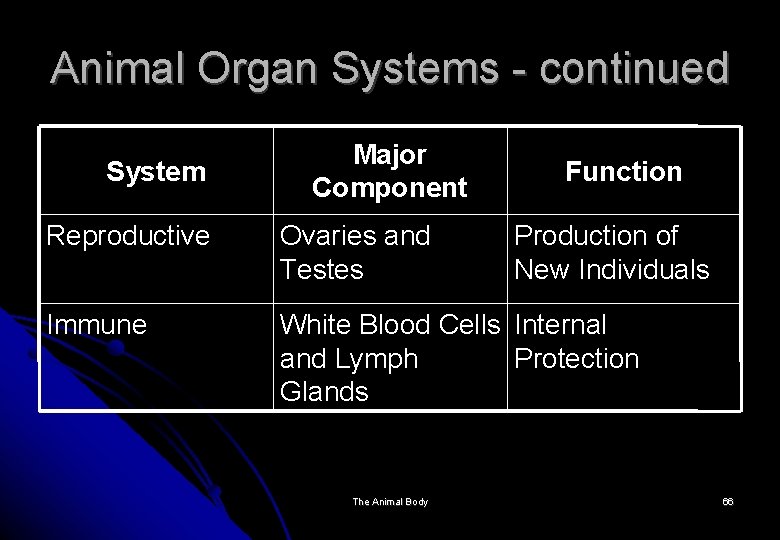 Animal Organ Systems - continued

| System | Major Component | Function |
|---|---|---|
| Reproductive | Ovaries and Testes | Production of New Individuals |
| Immune | White Blood Cells and Lymph Glands | Internal Protection |

The Animal Body

66